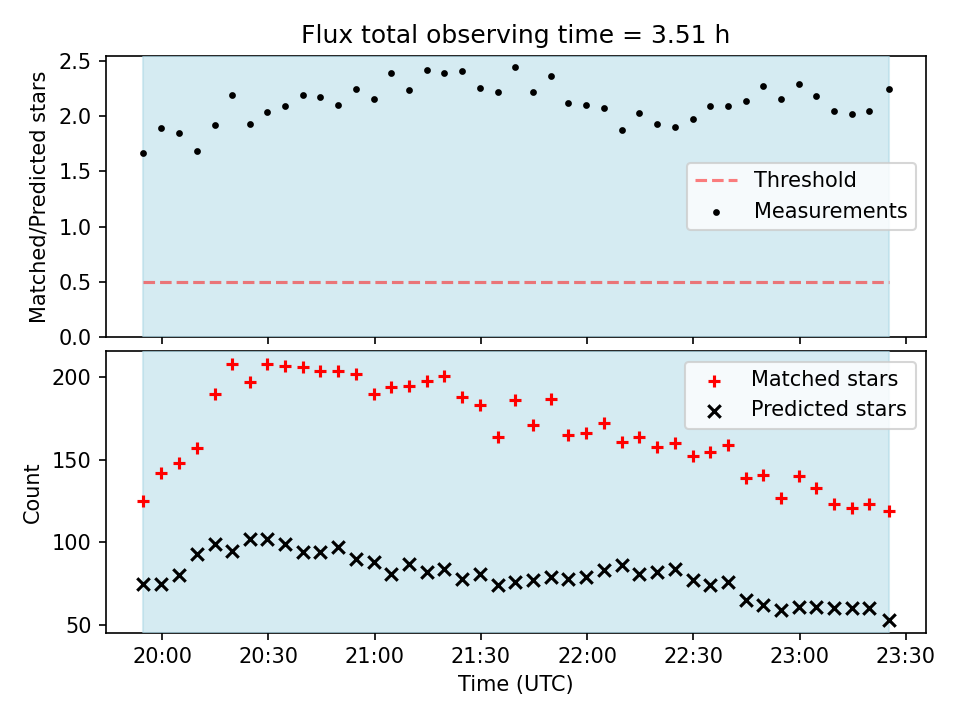 Flux total observing time = 3.51 h

Matched/Predicted stars

2.5
2.0
1.5
1.0
0.5
0.0

Threshold
Measurements

Count

200
150
100
50

Matched stars
Predicted stars

20:00
20:30
21:00
21:30
22:00
22:30
23:00
23:30

Time (UTC)